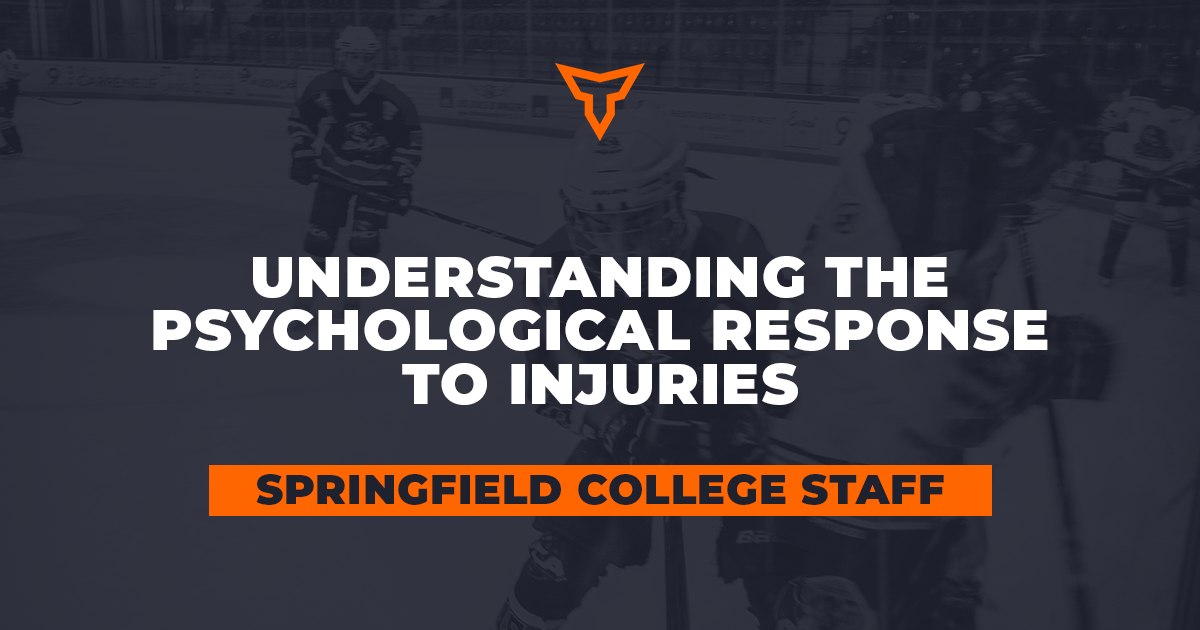 UNDERSTANDING THE PSYCHOLOGICAL RESPONSE TO INJURIES

SPRINGFIELD COLLEGE STAFF